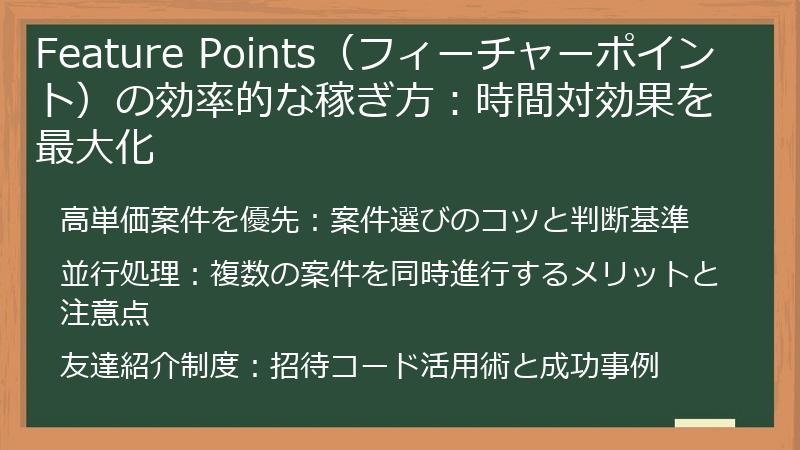 Feature Points（フィーチャーポイント）の効率的な稼ぎ方：時間対効果を最大化

高単価案件を優先：案件選びのコツと判断基準

並行処理：複数の案件を同時進行するメリットと注意点

友達紹介制度：招待コード活用術と成功事例